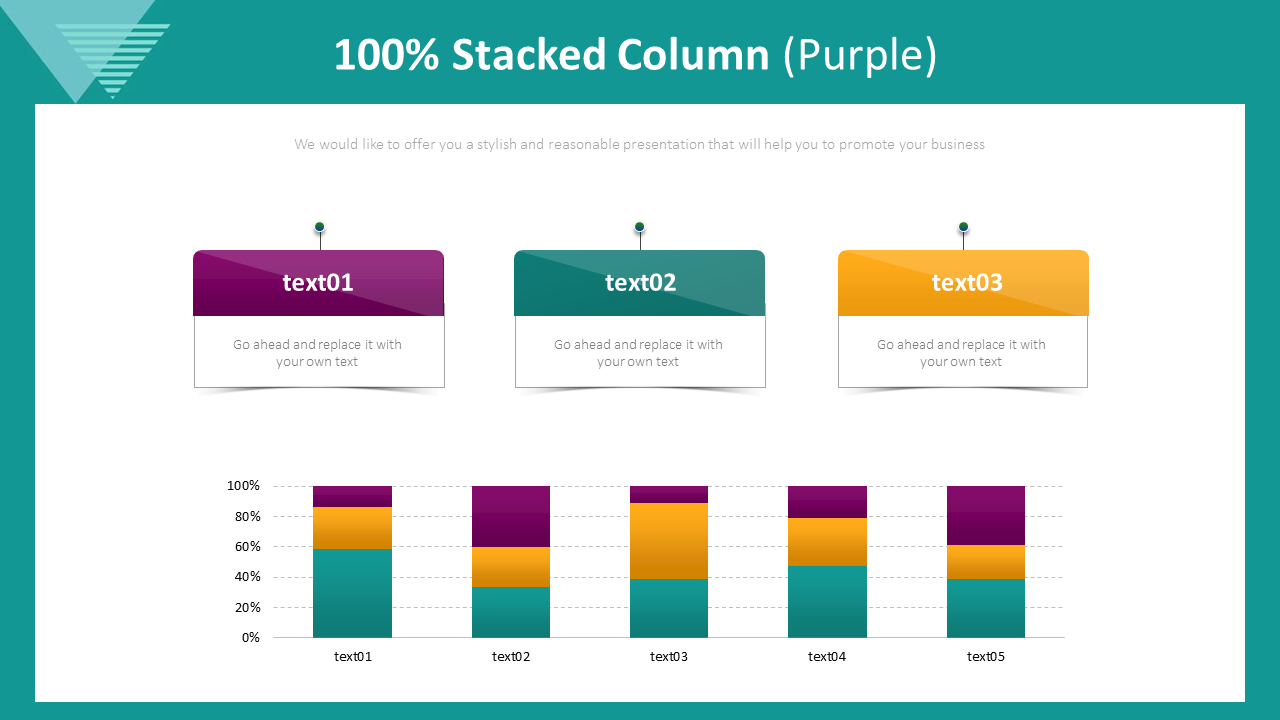 100% Stacked Column (Purple)

We would like to offer you a stylish and reasonable presentation that will help you to promote your business

text01

Go ahead and replace it with your own text

text02

Go ahead and replace it with your own text

text03

Go ahead and replace it with your own text

100%
80%
60%
40%
20%
0%

text01
text02
text03
text04
text05